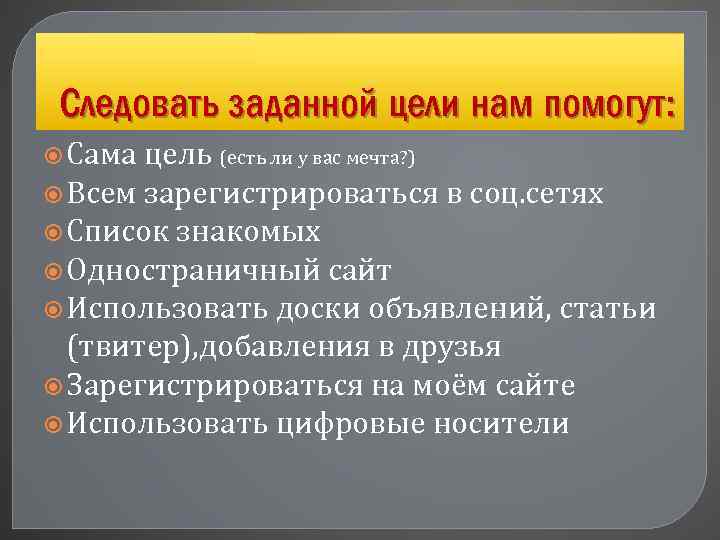 Следовать заданной цели нам помогут:

Сама цель (есть ли у вас мечта?)
Всем зарегистрироваться в соц.сетях
Список знакомых
Одностраничный сайт
Использовать доски объявлений, статьи (твитер),добавления в друзья
Зарегистрироваться на моём сайте
Использовать цифровые носители